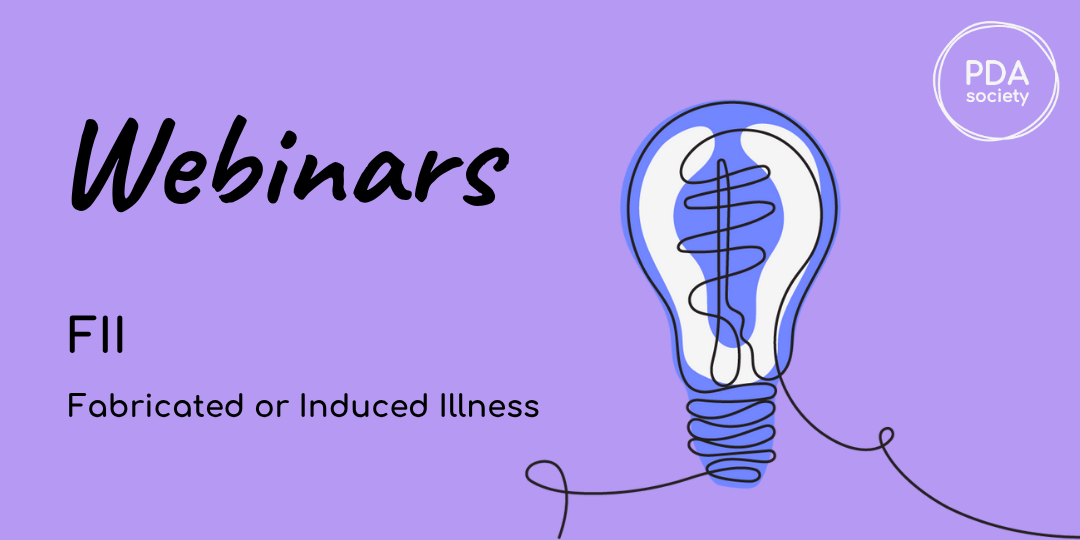 PDA society

Webinars

FII

Fabricated or Induced Illness